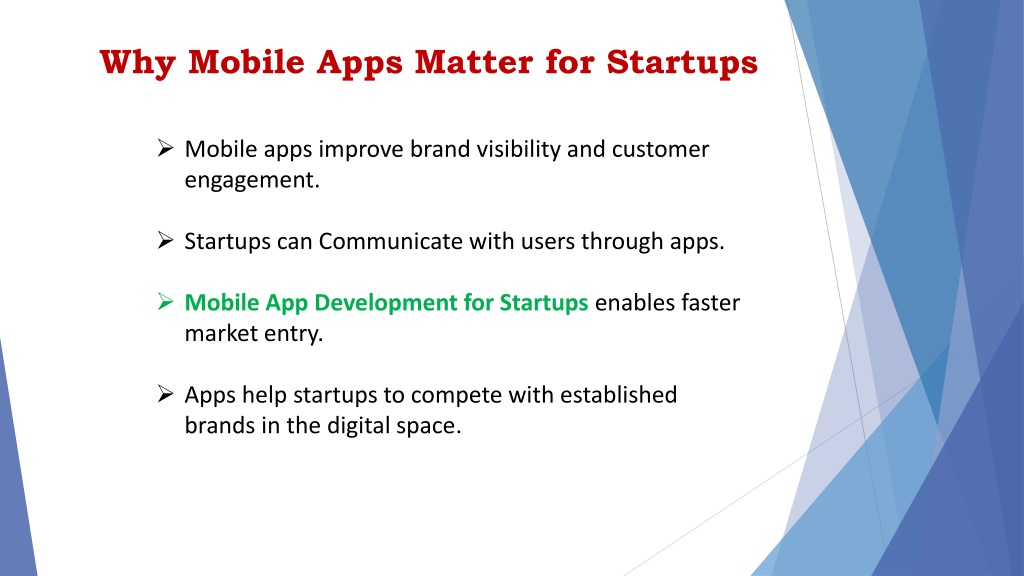 Why Mobile Apps Matter for Startups

➢ Mobile apps improve brand visibility and customer engagement.

➢ Startups can Communicate with users through apps.

➢ Mobile App Development for Startups enables faster market entry.

➢ Apps help startups to compete with established brands in the digital space.